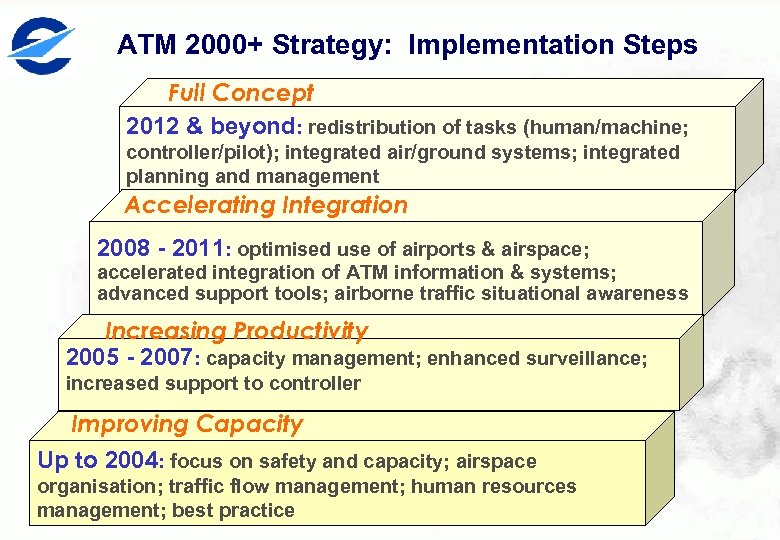 ATM 2000+ Strategy: Implementation Steps

Full Concept

2012 & beyond: redistribution of tasks (human/machine; controller/pilot); integrated air/ground systems; integrated planning and management

Accelerating Integration

2008 - 2011: optimised use of airports & airspace; accelerated integration of ATM information & systems; advanced support tools; airborne traffic situational awareness

Increasing Productivity

2005 - 2007: capacity management; enhanced surveillance; increased support to controller

Improving Capacity

Up to 2004: focus on safety and capacity; airspace organisation; traffic flow management; human resources management; best practice